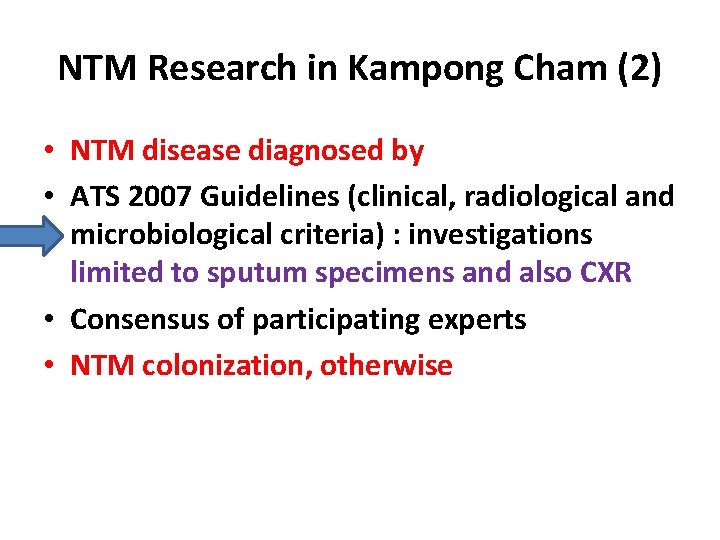 NTM Research in Kampong Cham (2)

• NTM disease diagnosed by
• ATS 2007 Guidelines (clinical, radiological and microbiological criteria) : investigations limited to sputum specimens and also CXR
• Consensus of participating experts
• NTM colonization, otherwise